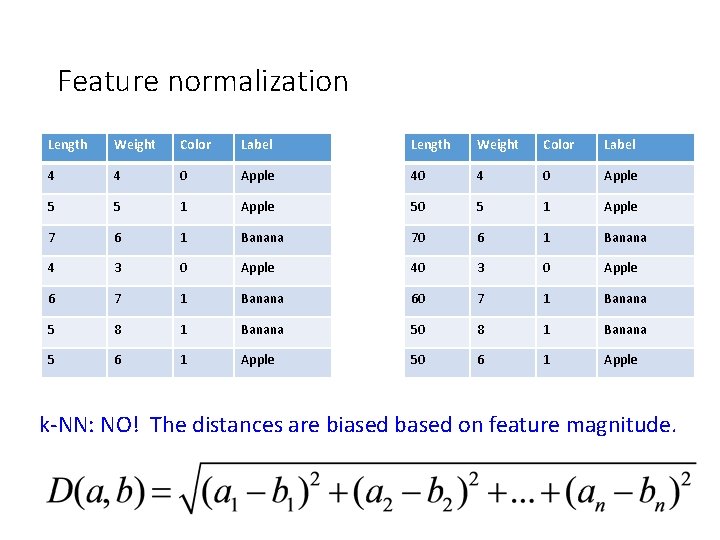 Feature normalization

| Length | Weight | Color | Label |
|---|---|---|---|
| 4 | 4 | 0 | Apple |
| 5 | 5 | 1 | Apple |
| 7 | 6 | 1 | Banana |
| 4 | 3 | 0 | Apple |
| 6 | 7 | 1 | Banana |
| 5 | 8 | 1 | Banana |
| 5 | 6 | 1 | Apple |

| Length | Weight | Color | Label |
|---|---|---|---|
| 40 | 4 | 0 | Apple |
| 50 | 5 | 1 | Apple |
| 70 | 6 | 1 | Banana |
| 40 | 3 | 0 | Apple |
| 60 | 7 | 1 | Banana |
| 50 | 8 | 1 | Banana |
| 50 | 6 | 1 | Apple |

k-NN: NO! The distances are biased based on feature magnitude.

$D(a,b)=\sqrt{(a_1-b_1)^2+(a_2-b_2)^2+...+(a_n-b_n)^2}$